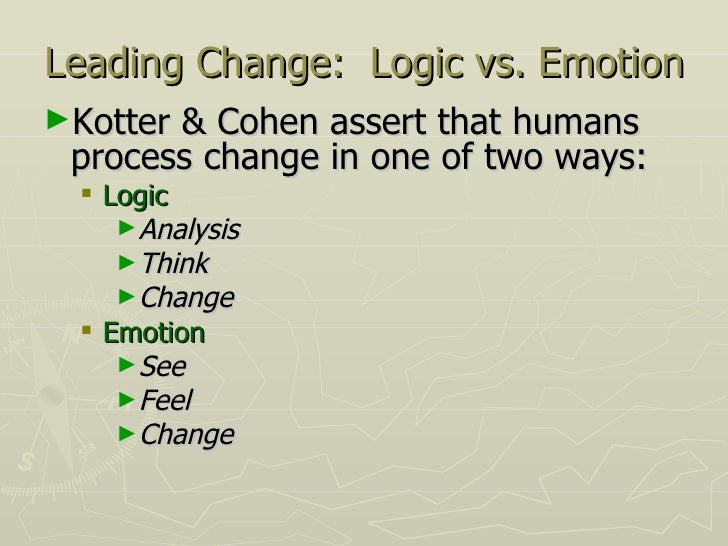 Leading Change: Logic vs. Emotion

Kotter & Cohen assert that humans process change in one of two ways:

Logic
Analysis
Think
Change

Emotion
See
Feel
Change